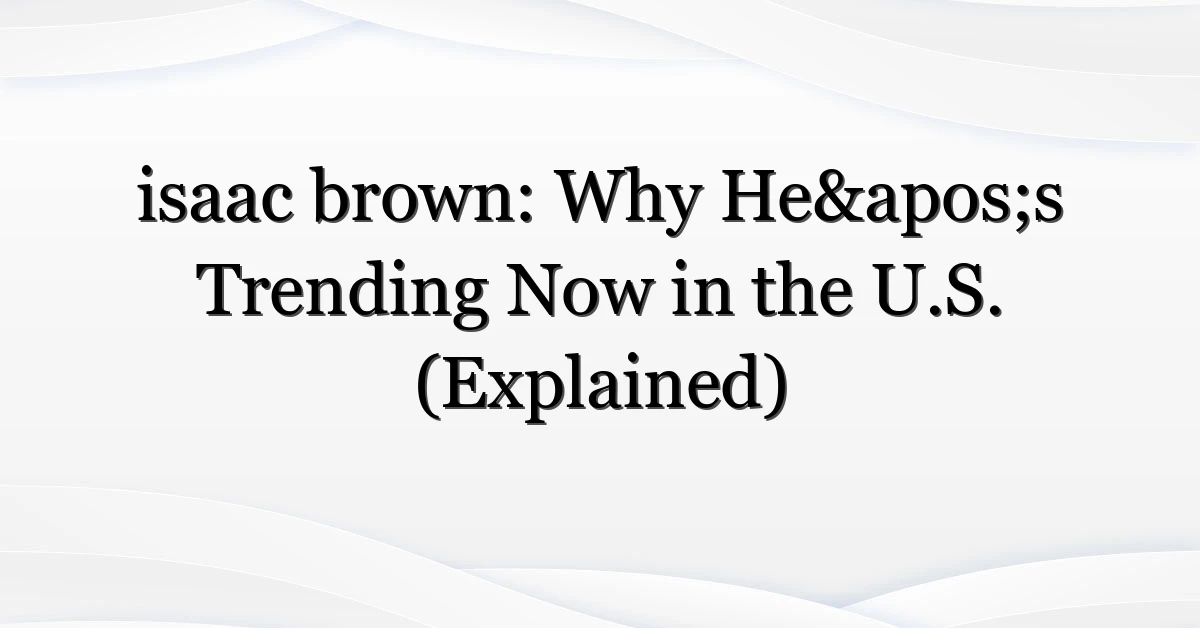 isaac brown: Why He&apos;s Trending Now in the U.S. (Explained)